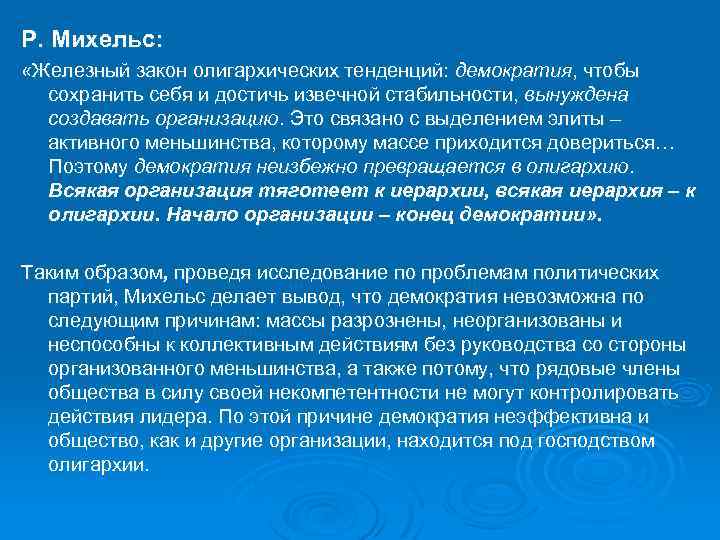 Р. Михельс:

«Железный закон олигархических тенденций: демократия, чтобы сохранить себя и достичь извечной стабильности, вынуждена создавать организацию. Это связано с выделением элиты – активного меньшинства, которому массе приходится довериться… Поэтому демократия неизбежно превращается в олигархию. Всякая организация тяготеет к иерархии, всякая иерархия – к олигархии. Начало организации – конец демократии».

Таким образом, проведя исследование по проблемам политических партий, Михельс делает вывод, что демократия невозможна по следующим причинам: массы разрознены, неорганизованы и неспособны к коллективным действиям без руководства со стороны организованного меньшинства, а также потому, что рядовые члены общества в силу своей некомпетентности не могут контролировать действия лидера. По этой причине демократия неэффективна и общество, как и другие организации, находится под господством олигархии.